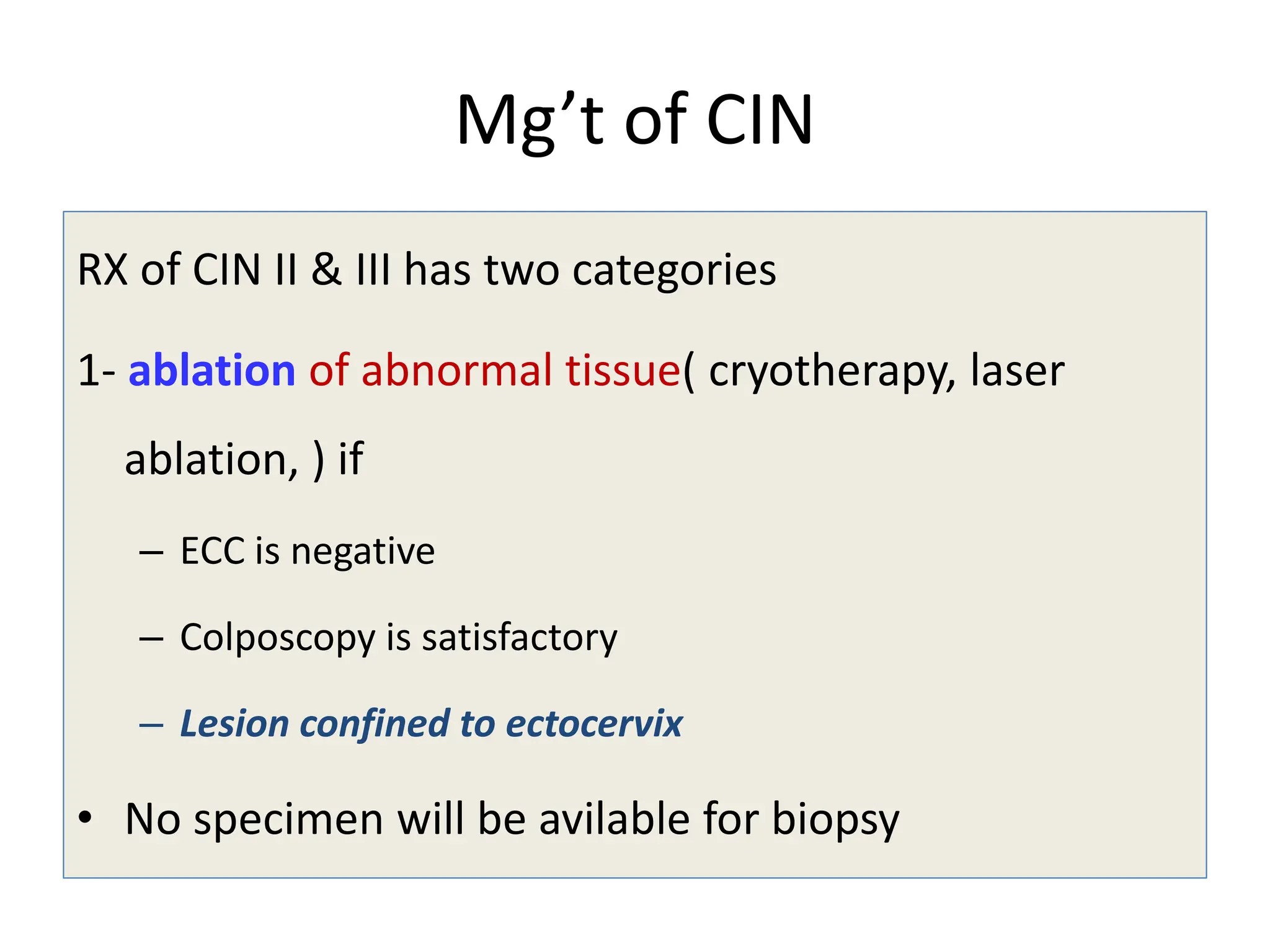 Mg’t of CIN

RX of CIN II & III has two categories

1- ablation of abnormal tissue( cryotherapy, laser ablation, ) if

– ECC is negative

– Colposcopy is satisfactory

– Lesion confined to ectocervix

• No specimen will be avilable for biopsy